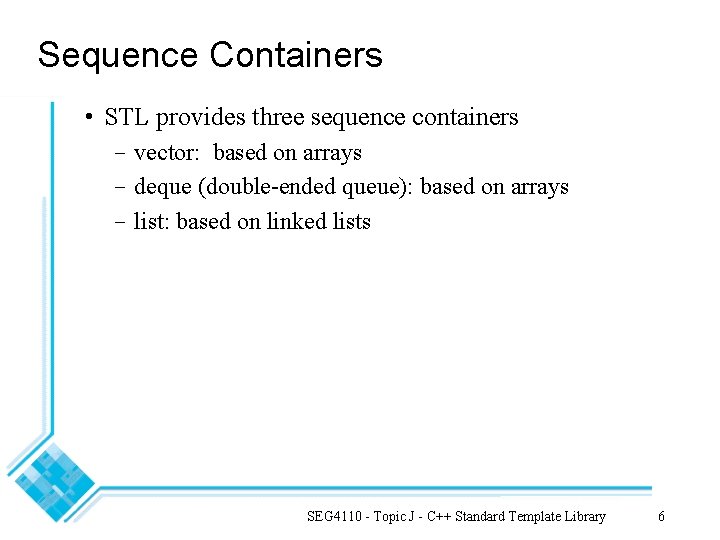 Sequence Containers

• STL provides three sequence containers
  – vector: based on arrays
  – deque (double-ended queue): based on arrays
  – list: based on linked lists

SEG4110 - Topic J - C++ Standard Template Library 6